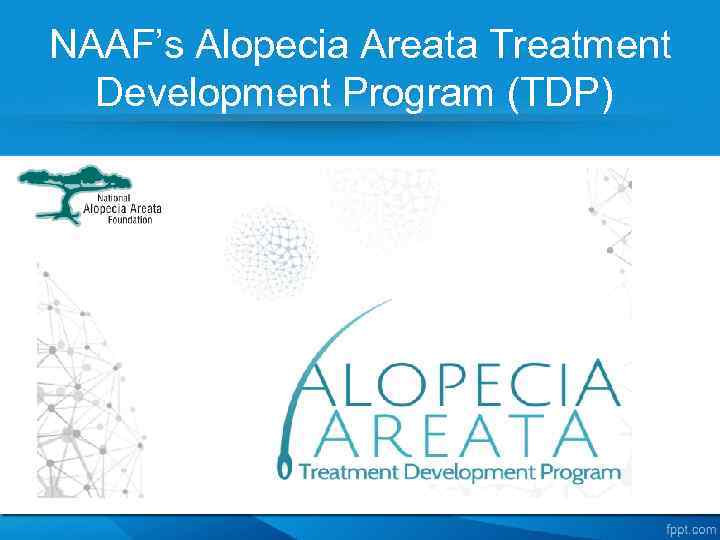 NAAF's Alopecia Areata Treatment Development Program (TDP)

National Alopecia Areata Foundation

ALOPECIA AREATA Treatment Development Program

fppt.com